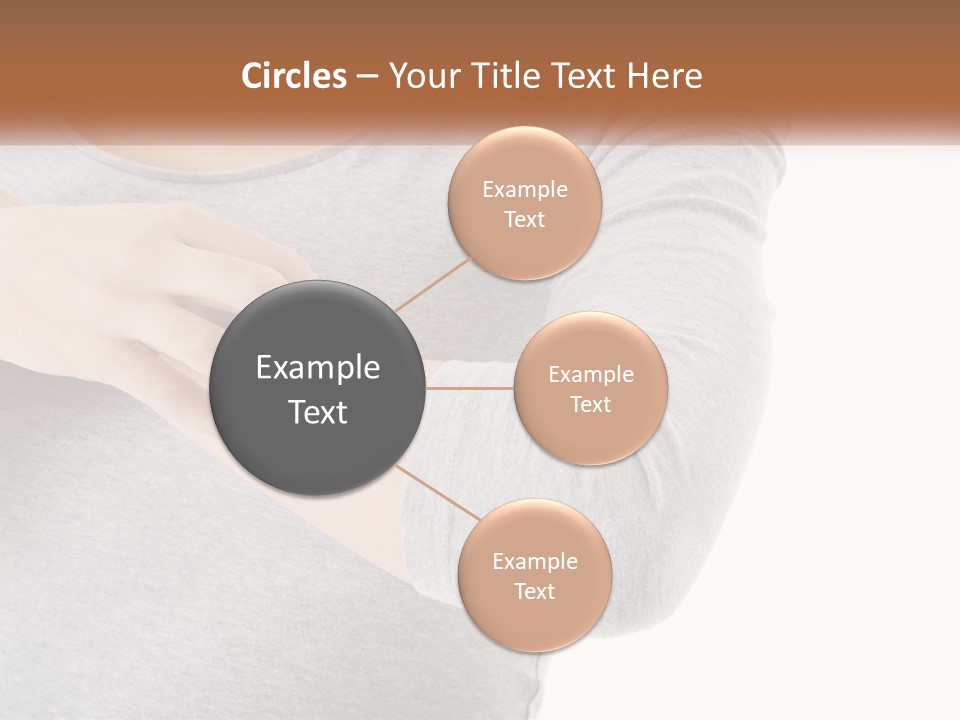 Circles – Your Title Text Here

Example Text

Example Text

Example Text

Example Text